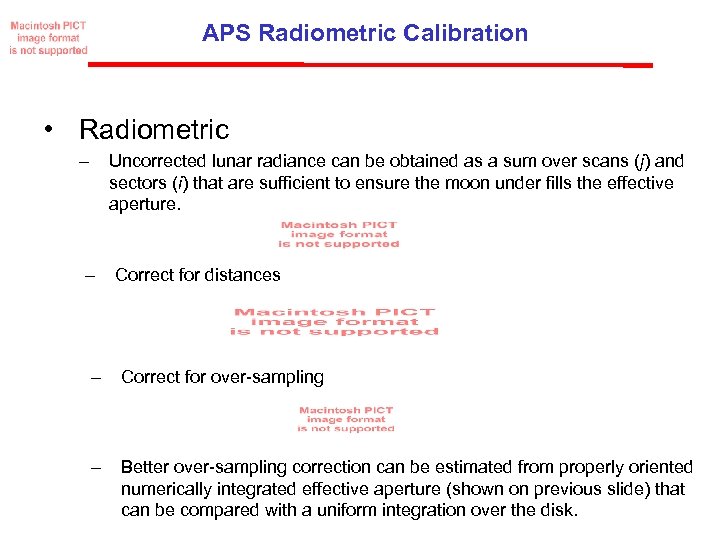 Macintosh PICT image format is not supported

APS Radiometric Calibration

• Radiometric

– Uncorrected lunar radiance can be obtained as a sum over scans (*j*) and sectors (*i*) that are sufficient to ensure the moon under fills the effective aperture.

Macintosh PICT image format is not supported

– Correct for distances

Macintosh PICT image format is not supported

– Correct for over-sampling

Macintosh PICT image format is not supported

– Better over-sampling correction can be estimated from properly oriented numerically integrated effective aperture (shown on previous slide) that can be compared with a uniform integration over the disk.